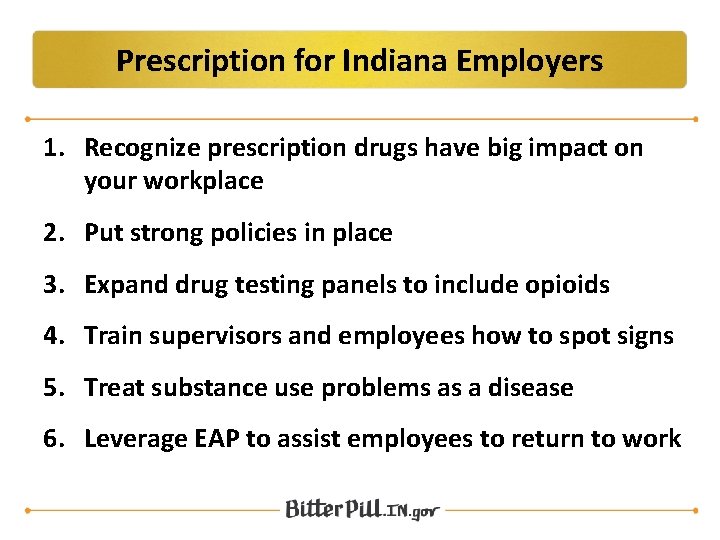 Prescription for Indiana Employers

1. Recognize prescription drugs have big impact on your workplace

2. Put strong policies in place

3. Expand drug testing panels to include opioids

4. Train supervisors and employees how to spot signs

5. Treat substance use problems as a disease

6. Leverage EAP to assist employees to return to work

BitterPill.IN.gov